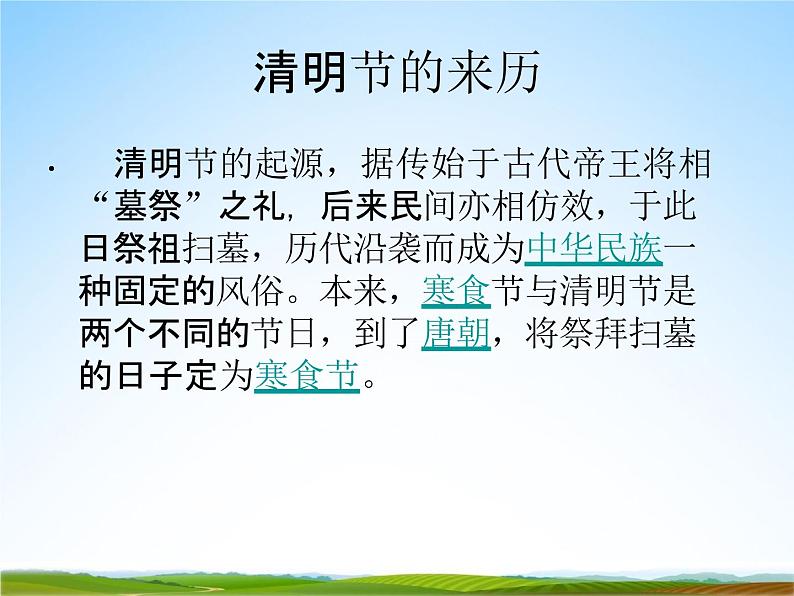 清明节的来历

• 清明节的起源，据传始于古代帝王将相“墓祭”之礼，后来民间亦相仿效，于此日祭祖扫墓，历代沿袭而成为中华民族一种固定的风俗。本来，寒食节与清明节是两个不同的节日，到了唐朝，将祭拜扫墓的日子定为寒食节。